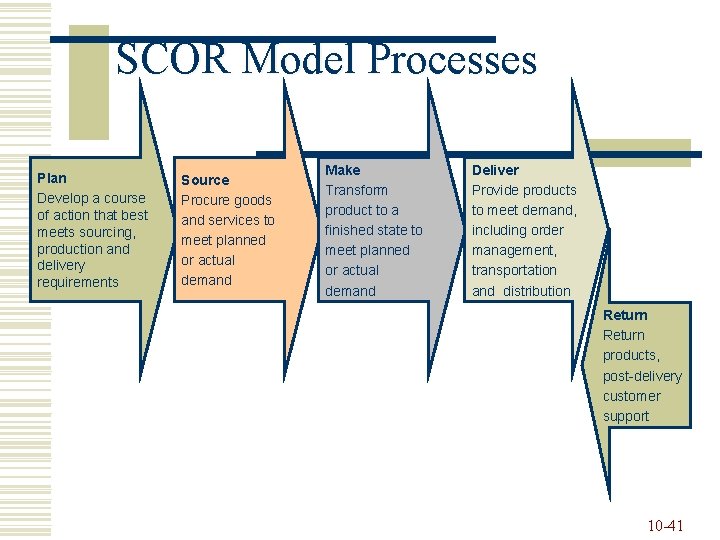 SCOR Model Processes

Plan
Develop a course of action that best meets sourcing, production and delivery requirements

Source
Procure goods and services to meet planned or actual demand

Make
Transform product to a finished state to meet planned or actual demand

Deliver
Provide products to meet demand, including order management, transportation and distribution

Return
Return products, post-delivery customer support

10-41